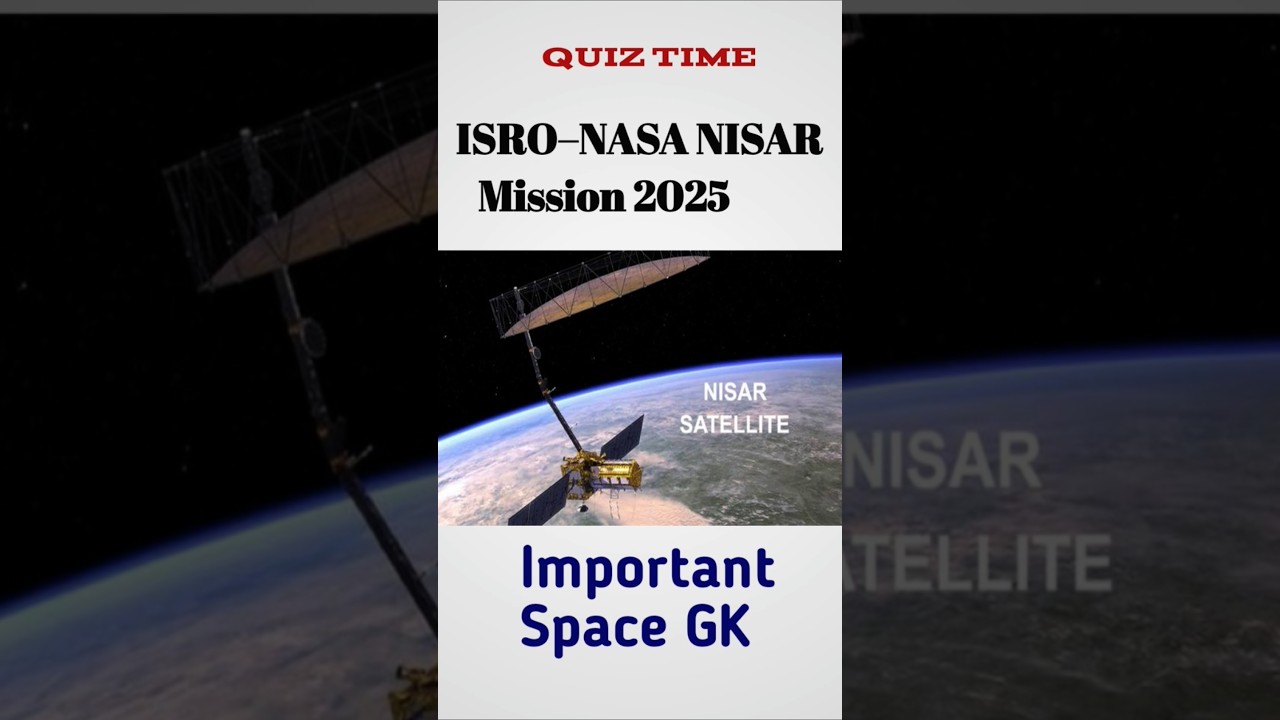 QUIZ TIME

ISRO–NASA NISAR Mission 2025

NISAR SATELLITE

Important Space GK